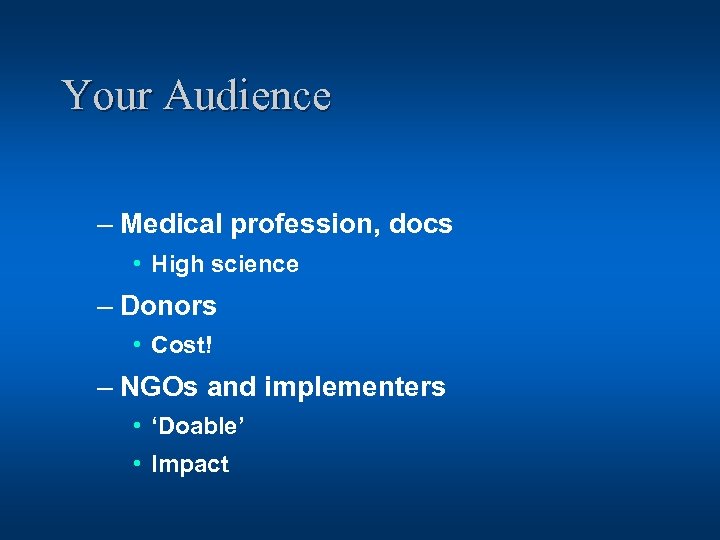 Your Audience

– Medical profession, docs
• High science
– Donors
• Cost!
– NGOs and implementers
• ‘Doable’
• Impact